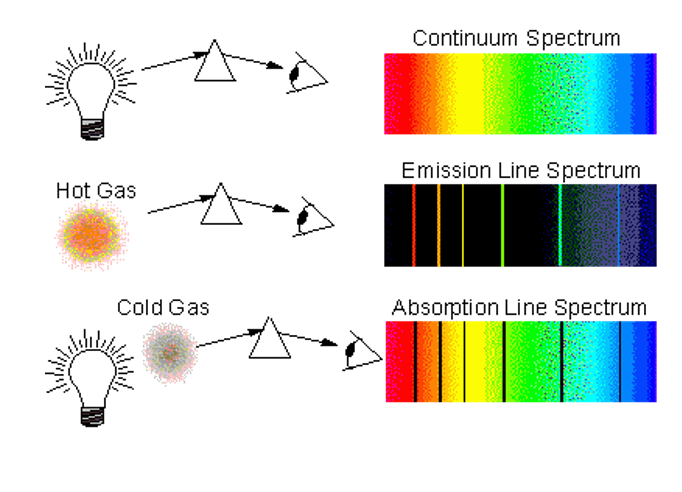 Continuum Spectrum

Hot Gas

Emission Line Spectrum

Cold Gas

Absorption Line Spectrum